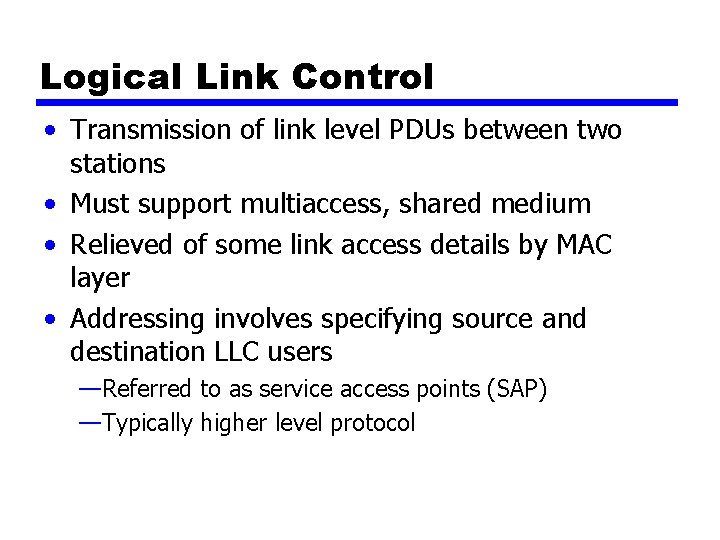 Logical Link Control

• Transmission of link level PDUs between two stations
• Must support multiaccess, shared medium
• Relieved of some link access details by MAC layer
• Addressing involves specifying source and destination LLC users
—Referred to as service access points (SAP)
—Typically higher level protocol